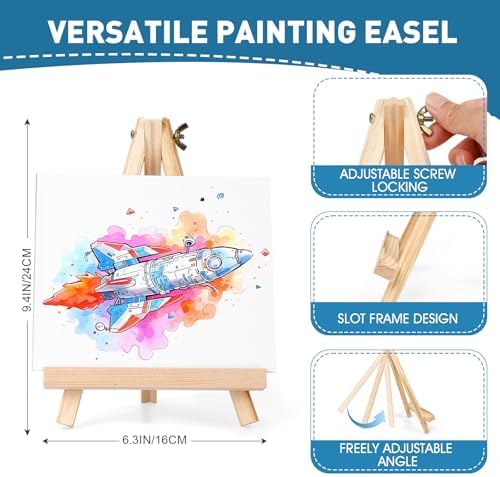 VERSATILE PAINTING EASEL

9.4IN/24CM

6.3IN/16CM

ADJUSTABLE SCREW LOCKING

SLOT FRAME DESIGN

FREELY ADJUSTABLE ANGLE